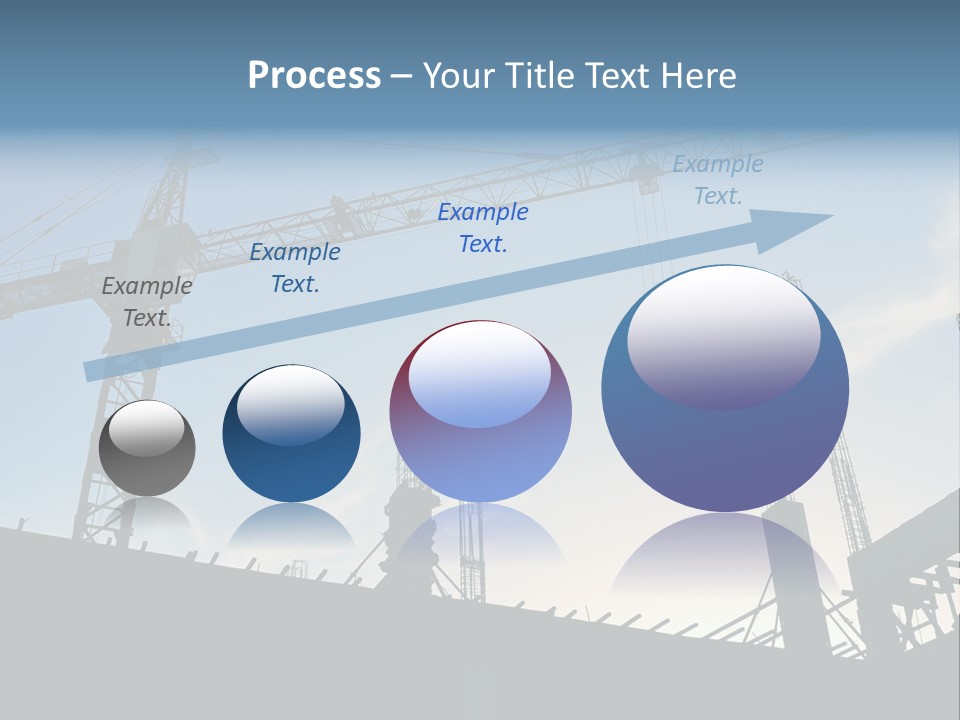 Process – Your Title Text Here

Example Text.

Example Text.

Example Text.

Example Text.